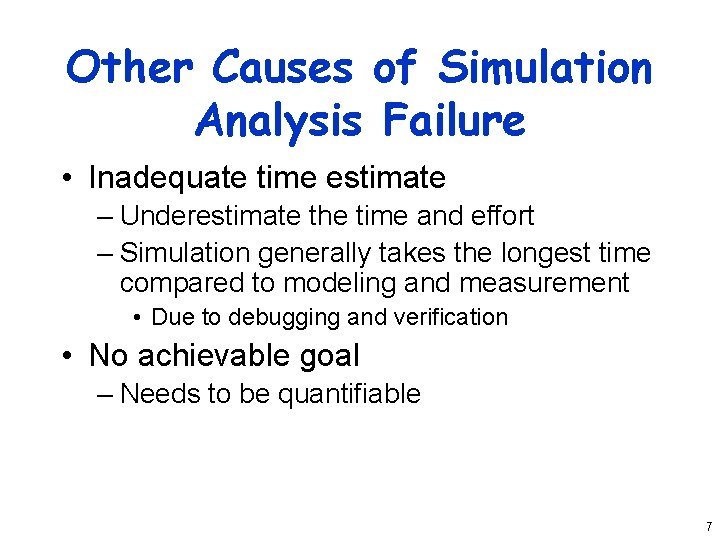 Other Causes of Simulation Analysis Failure

• Inadequate time estimate
– Underestimate the time and effort
– Simulation generally takes the longest time compared to modeling and measurement
• Due to debugging and verification

• No achievable goal
– Needs to be quantifiable

7